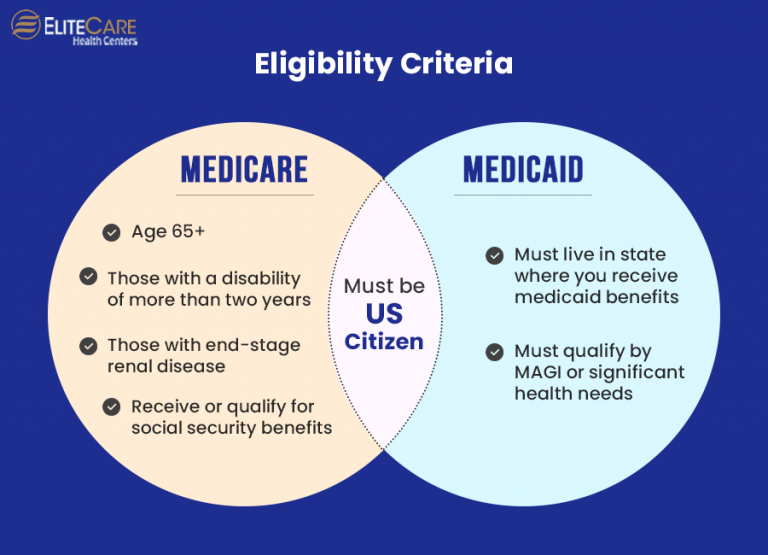 ELITECARE
Health Centers

Eligibility Criteria

MEDICARE

Age 65+

Those with a disability of more than two years

Those with end-stage renal disease

Receive or qualify for social security benefits

Must be US Citizen

MEDICAID

Must live in state where you receive medicaid benefits

Must qualify by MAGI or significant health needs